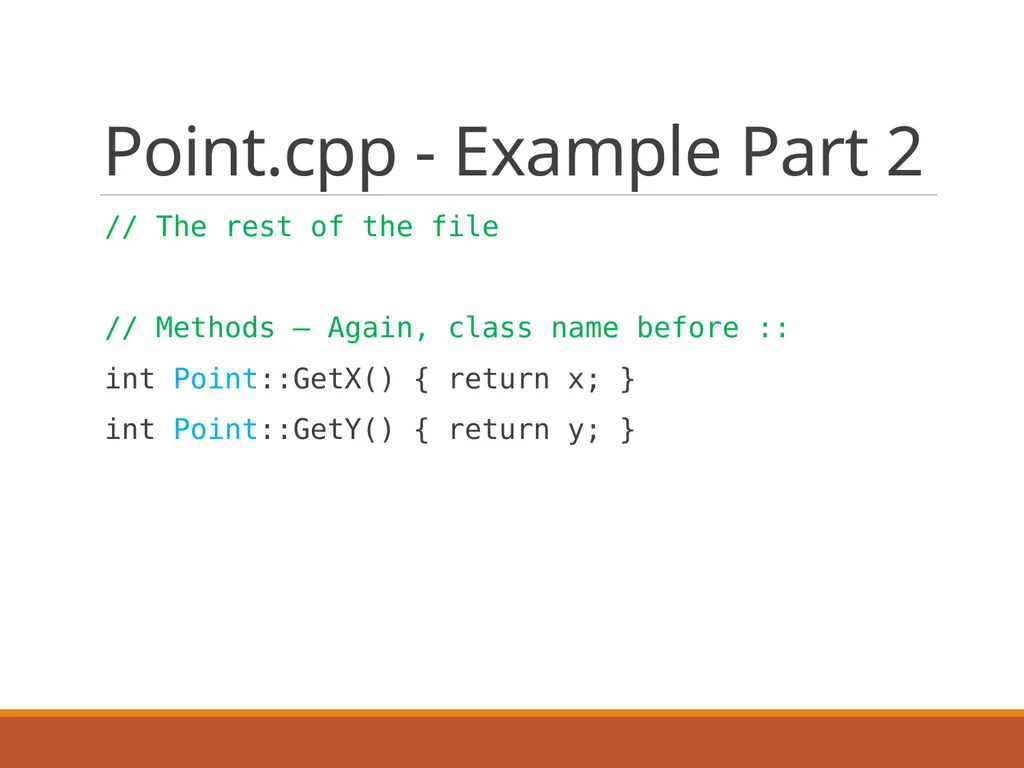 Point.cpp - Example Part 2

// The rest of the file

// Methods – Again, class name before ::
int Point::GetX() { return x; }
int Point::GetY() { return y; }